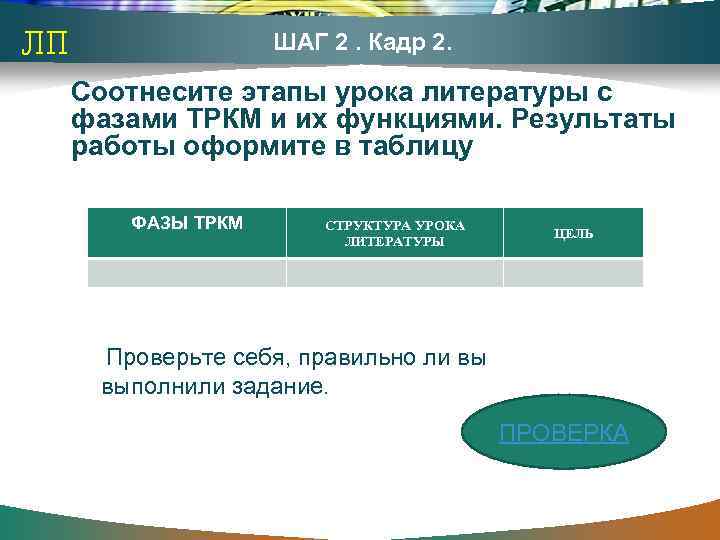 ЛП

ШАГ 2 . Кадр 2.

Соотнесите этапы урока литературы с фазами ТРКМ и их функциями. Результаты работы оформите в таблицу

| ФАЗЫ ТРКМ | СТРУКТУРА УРОКА ЛИТЕРАТУРЫ | ЦЕЛЬ |
|---|---|---|
| | | |

Проверьте себя, правильно ли вы выполнили задание.

ПРОВЕРКА